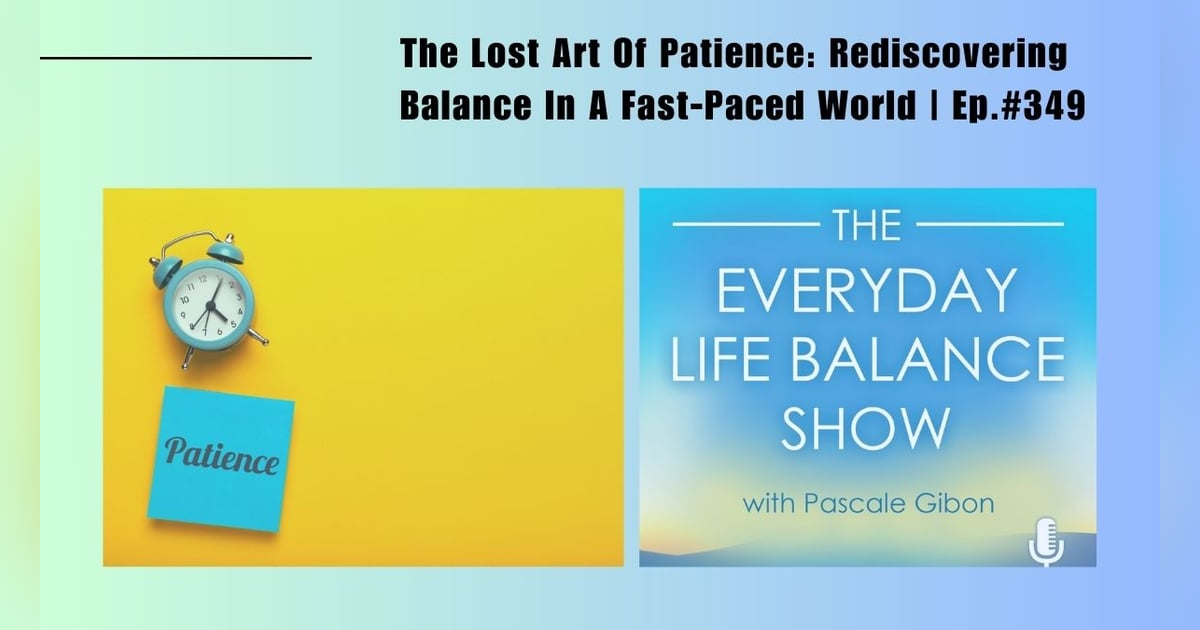 The Lost Art Of Patience: Rediscovering Balance In A Fast-Paced World | Ep.#349

Patience

THE

EVERYDAY LIFE BALANCE SHOW

with Pascale Gibon